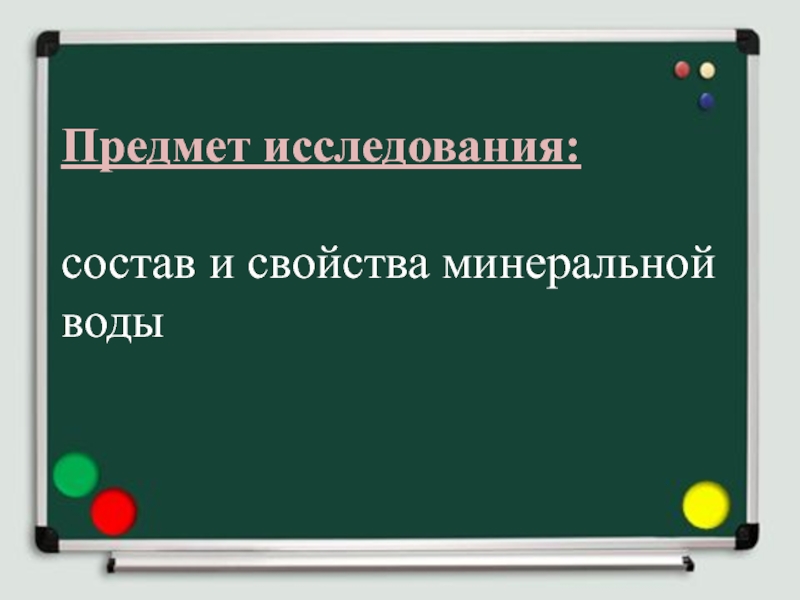 Предмет исследования:

состав и свойства минеральной воды